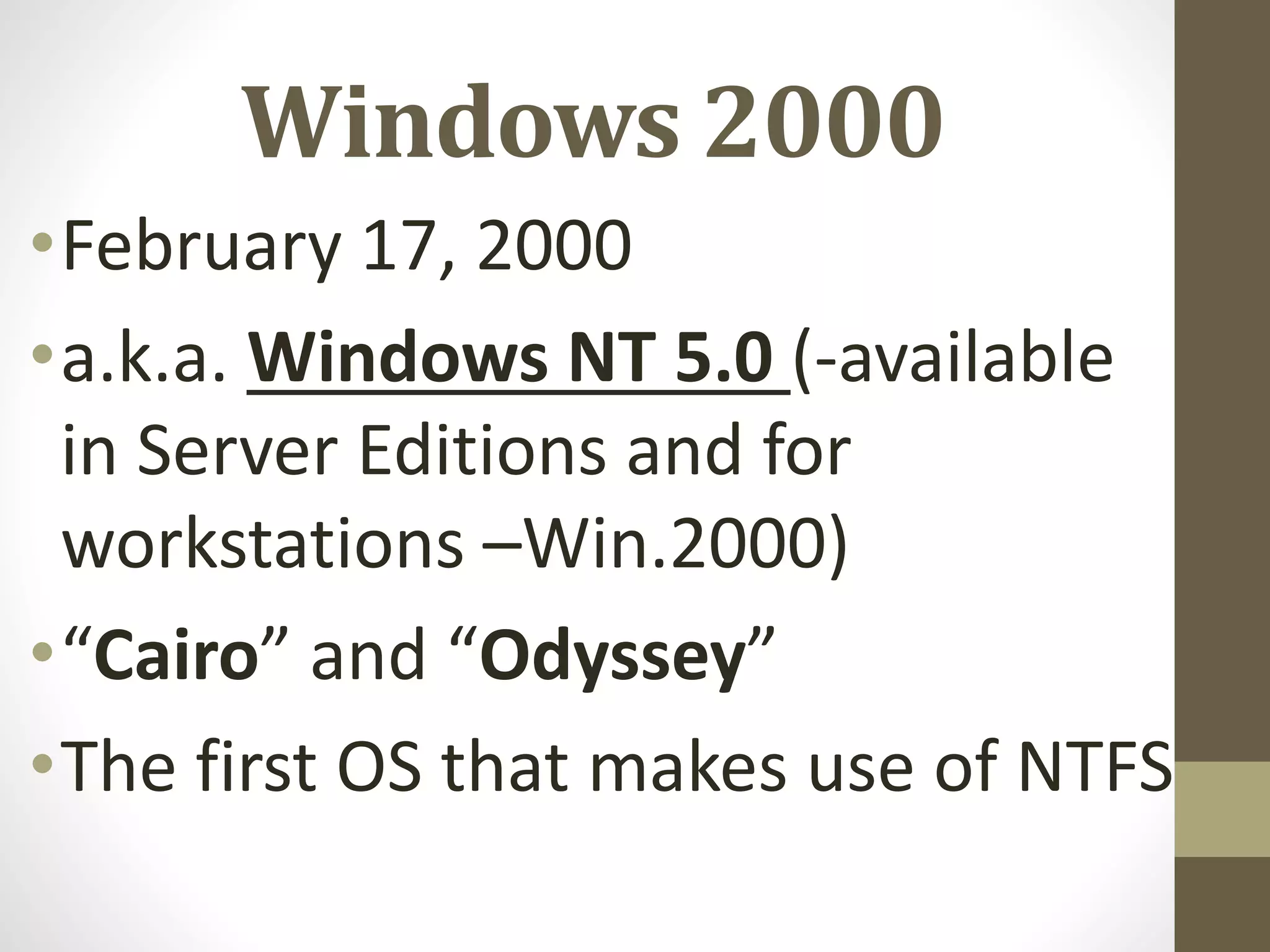 Windows 2000

• February 17, 2000

• a.k.a. Windows NT 5.0 (-available in Server Editions and for workstations –Win.2000)

• “Cairo” and “Odyssey”

• The first OS that makes use of NTFS